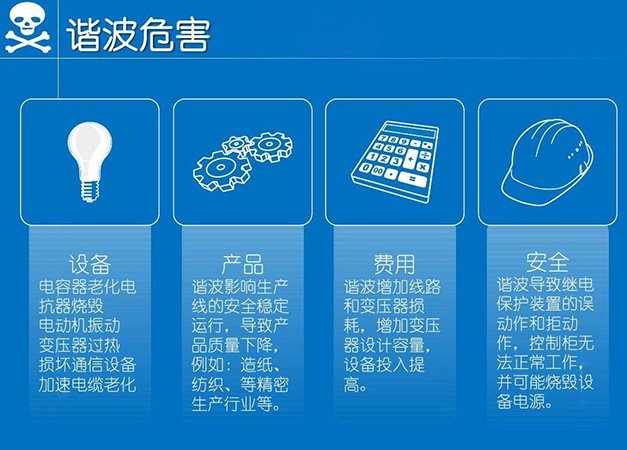 谐波危害

设备
电容器老化电抗器烧毁
电动机振动
变压器过热
损坏通信设备
加速电缆老化

产品
谐波影响生产线的安全稳定运行，导致产品质量下降，例如：造纸、纺织、等精密生产行业等。

费用
谐波增加线路和变压器损耗，增加变压器设计容量，设备投入提高。

安全
谐波导致继电保护装置的误动作和拒动作，控制柜无法正常工作，并可能烧毁设备电源。